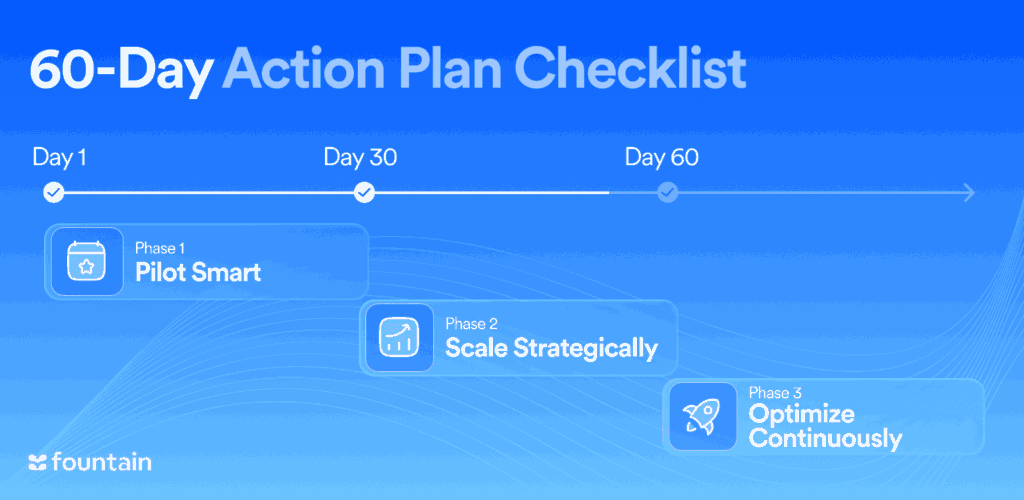 60-Day Action Plan Checklist

Day 1

Day 30

Day 60

Phase 1
Pilot Smart

Phase 2
Scale Strategically

Phase 3
Optimize Continuously

fountain